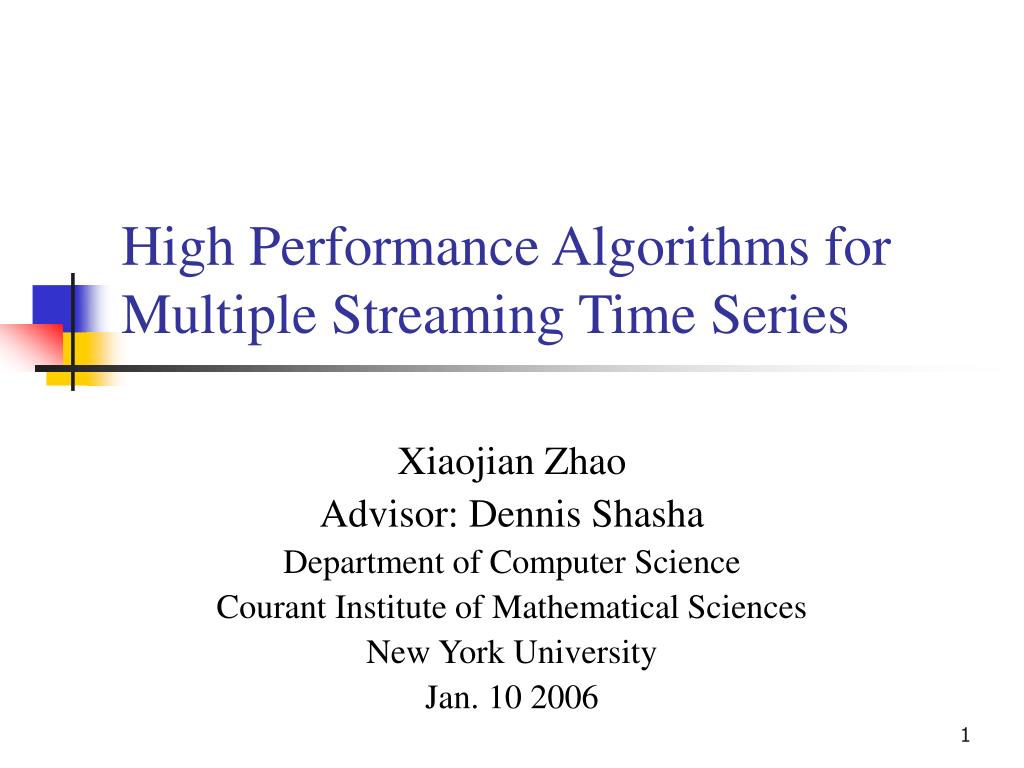 High Performance Algorithms for Multiple Streaming Time Series

Xiaojian Zhao
Advisor: Dennis Shasha
Department of Computer Science
Courant Institute of Mathematical Sciences
New York University
Jan. 10 2006

1